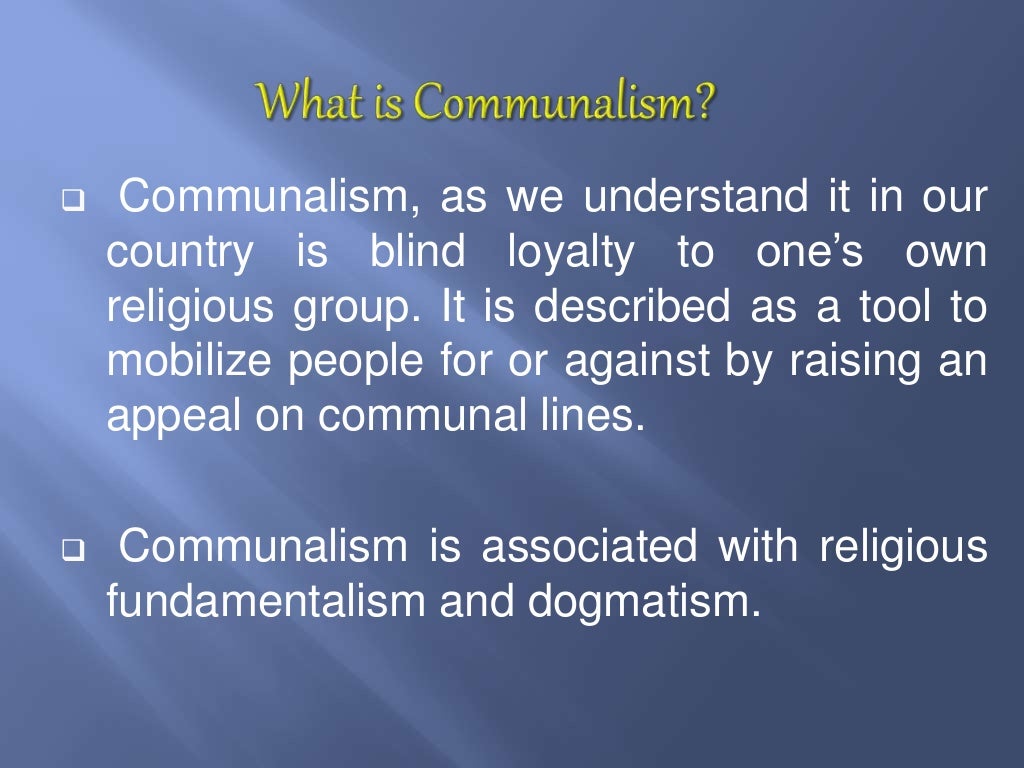 What is Communalism?

❑ Communalism, as we understand it in our country is blind loyalty to one's own religious group. It is described as a tool to mobilize people for or against by raising an appeal on communal lines.

❑ Communalism is associated with religious fundamentalism and dogmatism.